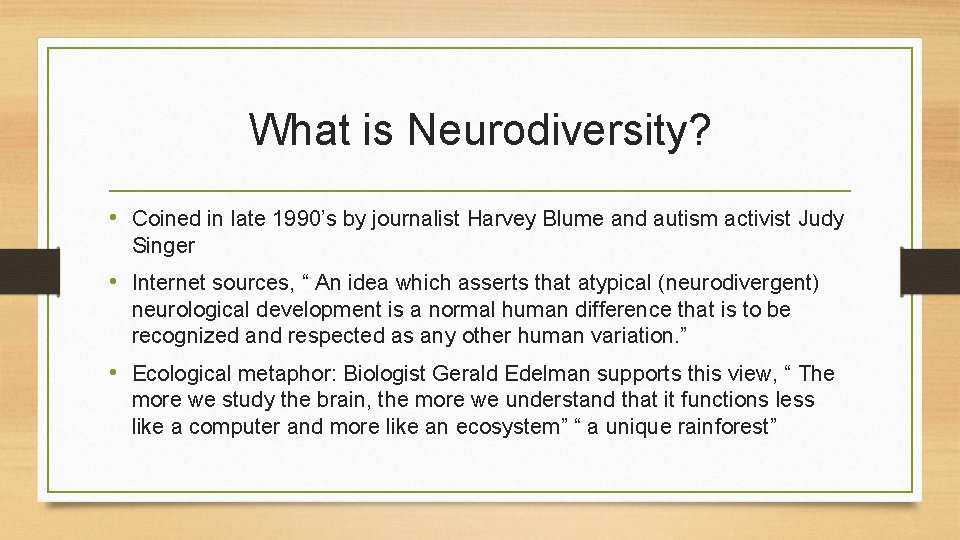 What is Neurodiversity?

• Coined in late 1990’s by journalist Harvey Blume and autism activist Judy Singer

• Internet sources, “ An idea which asserts that atypical (neurodivergent) neurological development is a normal human difference that is to be recognized and respected as any other human variation.”

• Ecological metaphor: Biologist Gerald Edelman supports this view, “ The more we study the brain, the more we understand that it functions less like a computer and more like an ecosystem” “ a unique rainforest”